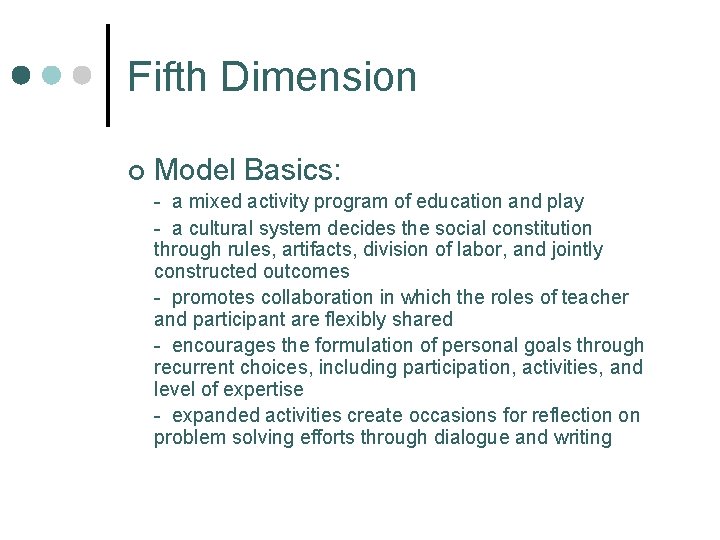 Fifth Dimension

Model Basics:

- a mixed activity program of education and play

- a cultural system decides the social constitution through rules, artifacts, division of labor, and jointly constructed outcomes

- promotes collaboration in which the roles of teacher and participant are flexibly shared

- encourages the formulation of personal goals through recurrent choices, including participation, activities, and level of expertise

- expanded activities create occasions for reflection on problem solving efforts through dialogue and writing